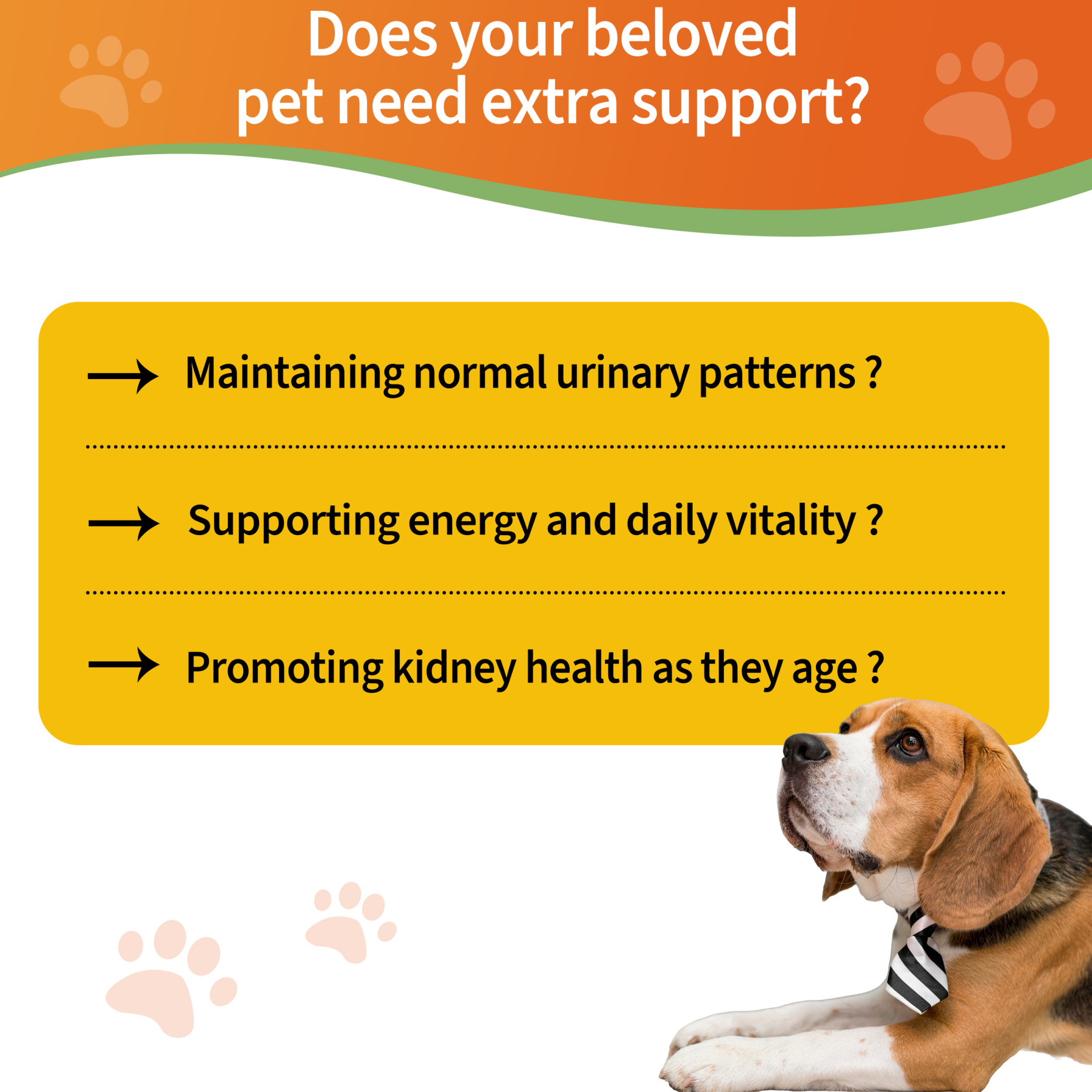 Does your beloved pet need extra support?

→ Maintaining normal urinary patterns ?

→ Supporting energy and daily vitality ?

→ Promoting kidney health as they age ?